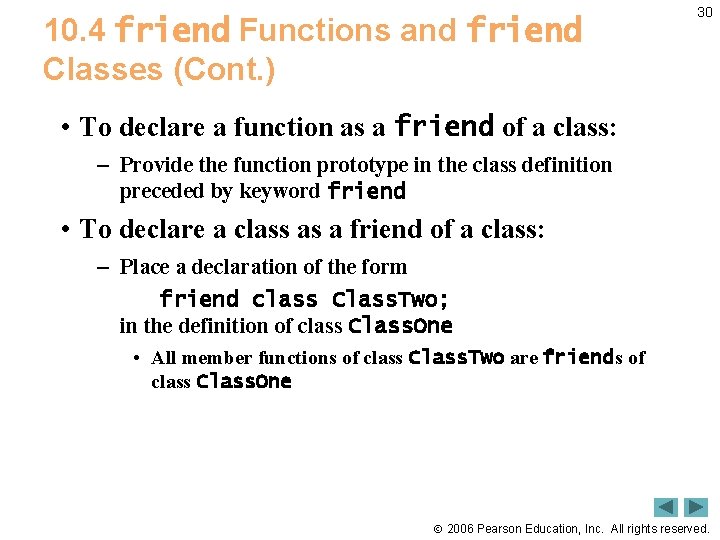 30

10.4 friend Functions and friend Classes (Cont.)

• To declare a function as a friend of a class:

– Provide the function prototype in the class definition preceded by keyword friend

• To declare a class as a friend of a class:

– Place a declaration of the form

friend class ClassTwo;

in the definition of class ClassOne

• All member functions of class ClassTwo are friends of class ClassOne

© 2006 Pearson Education, Inc. All rights reserved.